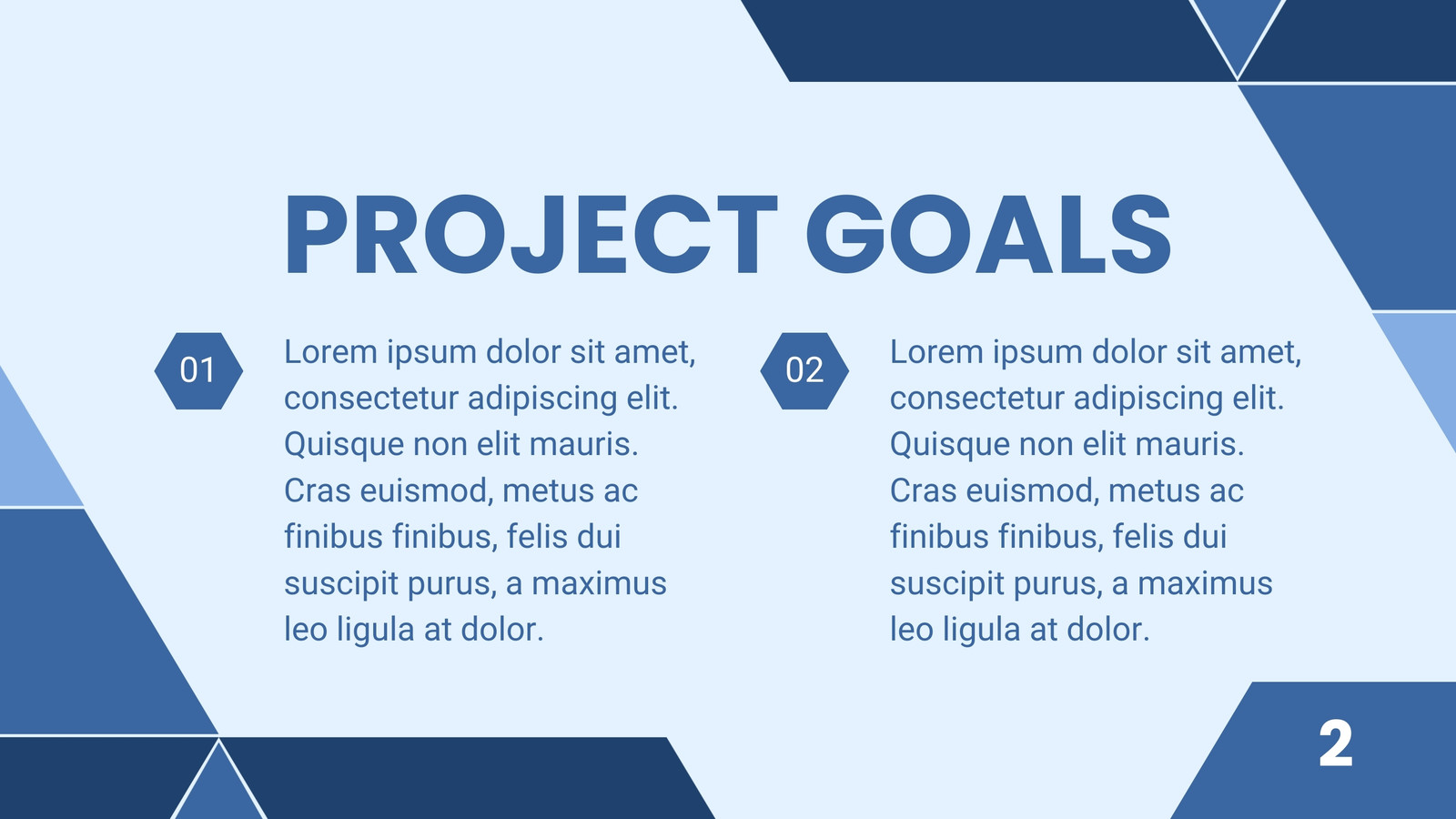 PROJECT GOALS

01

Lorem ipsum dolor sit amet, consectetur adipiscing elit. Quisque non elit mauris. Cras euismod, metus ac finibus finibus, felis dui suscipit purus, a maximus leo ligula at dolor.

02

Lorem ipsum dolor sit amet, consectetur adipiscing elit. Quisque non elit mauris. Cras euismod, metus ac finibus finibus, felis dui suscipit purus, a maximus leo ligula at dolor.

2